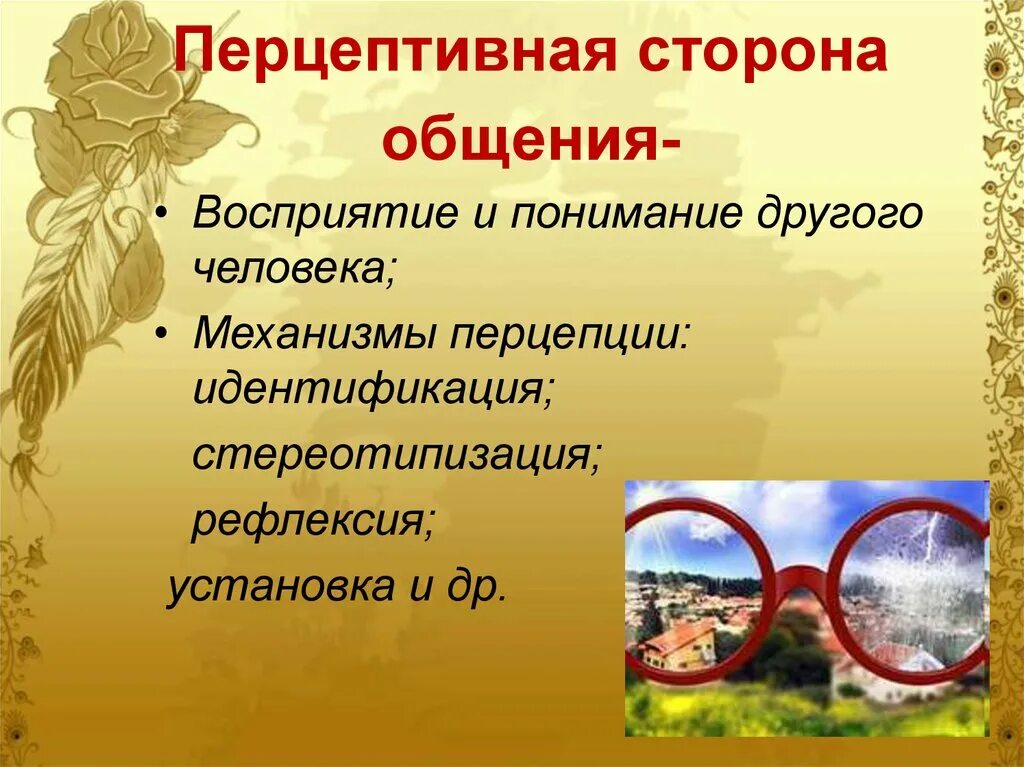 Перцептивная сторона общения-

• Восприятие и понимание другого человека;

• Механизмы перцепции: идентификация;

стереотипизация;

рефлексия;

установка и др.